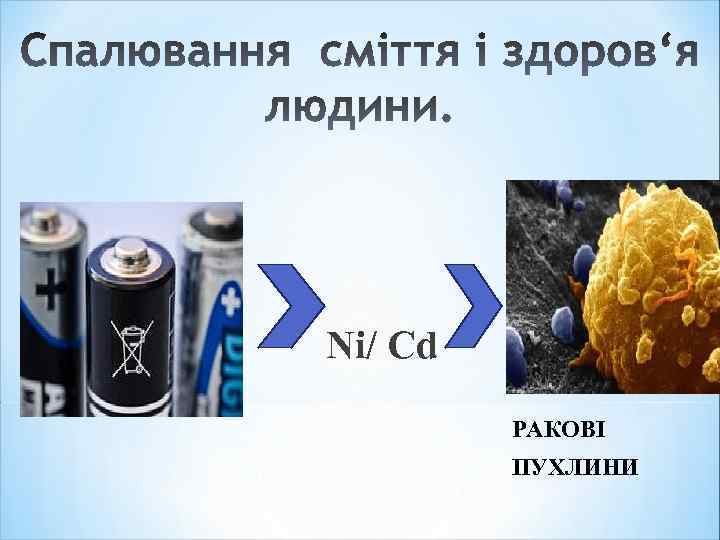 Спалювання сміття і здоров‘я людини.

Ni/ Cd

РАКОВІ
ПУХЛИНИ